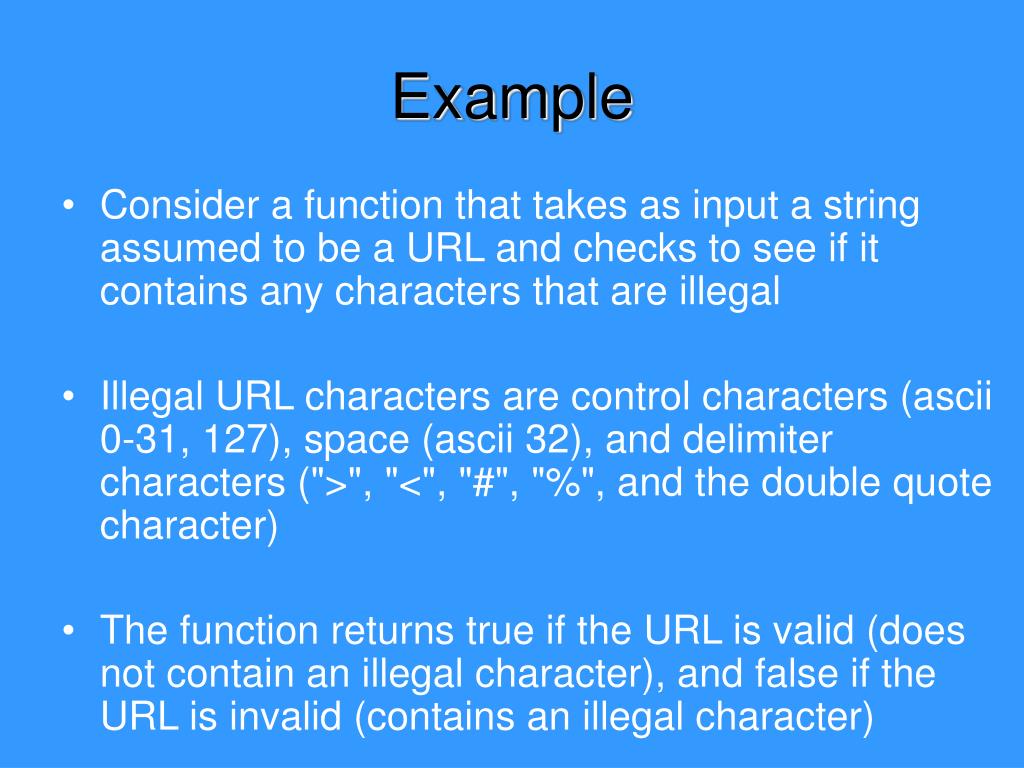 Example

• Consider a function that takes as input a string assumed to be a URL and checks to see if it contains any characters that are illegal

• Illegal URL characters are control characters (ascii 0-31, 127), space (ascii 32), and delimiter characters (">", "<", "#", "%", and the double quote character)

• The function returns true if the URL is valid (does not contain an illegal character), and false if the URL is invalid (contains an illegal character)